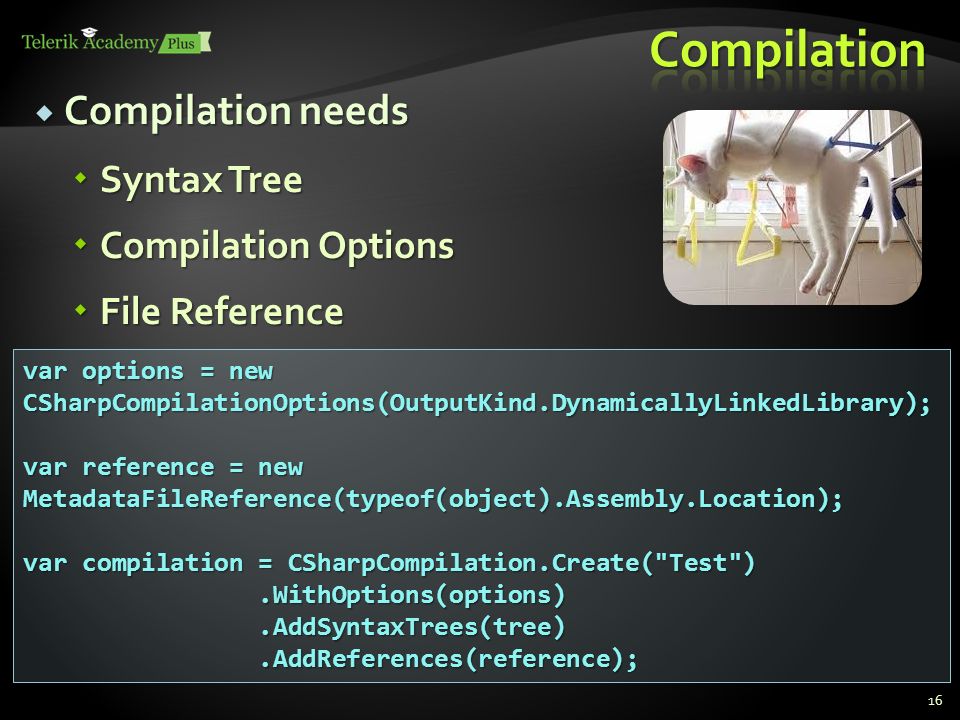 Telerik Academy Plus

Compilation

Compilation needs

Syntax Tree

Compilation Options

File Reference

var options = new
CSharpCompilationOptions(OutputKind.DynamicallyLinkedLibrary);

var reference = new
MetadataFileReference(typeof(object).Assembly.Location);

var compilation = CSharpCompilation.Create("Test")
                .WithOptions(options)
                .AddSyntaxTrees(tree)
                .AddReferences(reference);

16